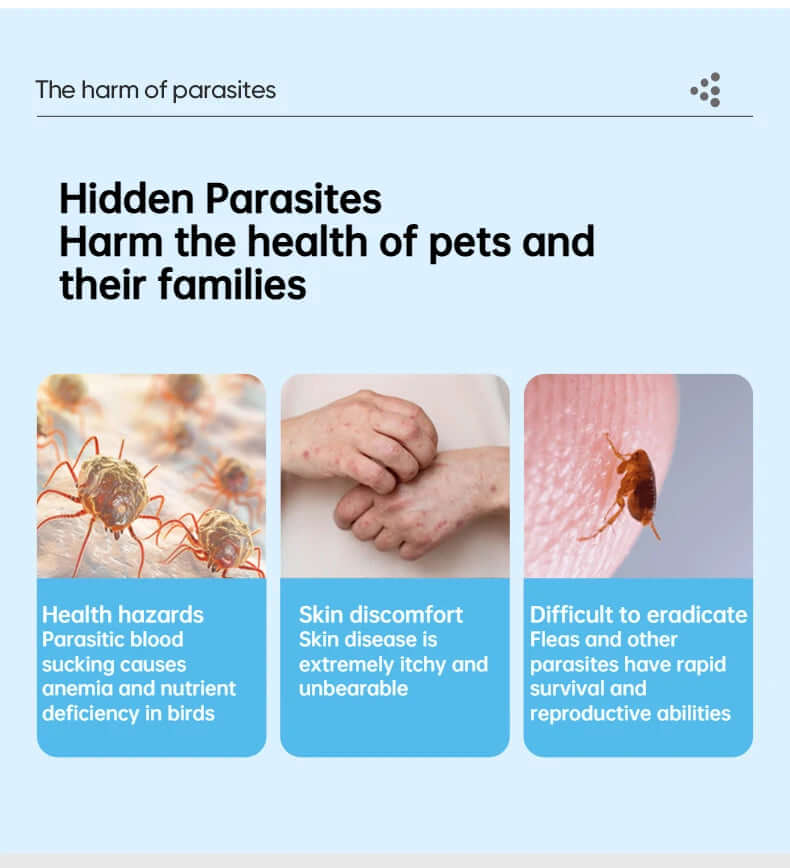 The harm of parasites

Hidden Parasites
Harm the health of pets and their families

Health hazards
Parasitic blood sucking causes anemia and nutrient deficiency in birds

Skin discomfort
Skin disease is extremely itchy and unbearable

Difficult to eradicate
Fleas and other parasites have rapid survival and reproductive abilities